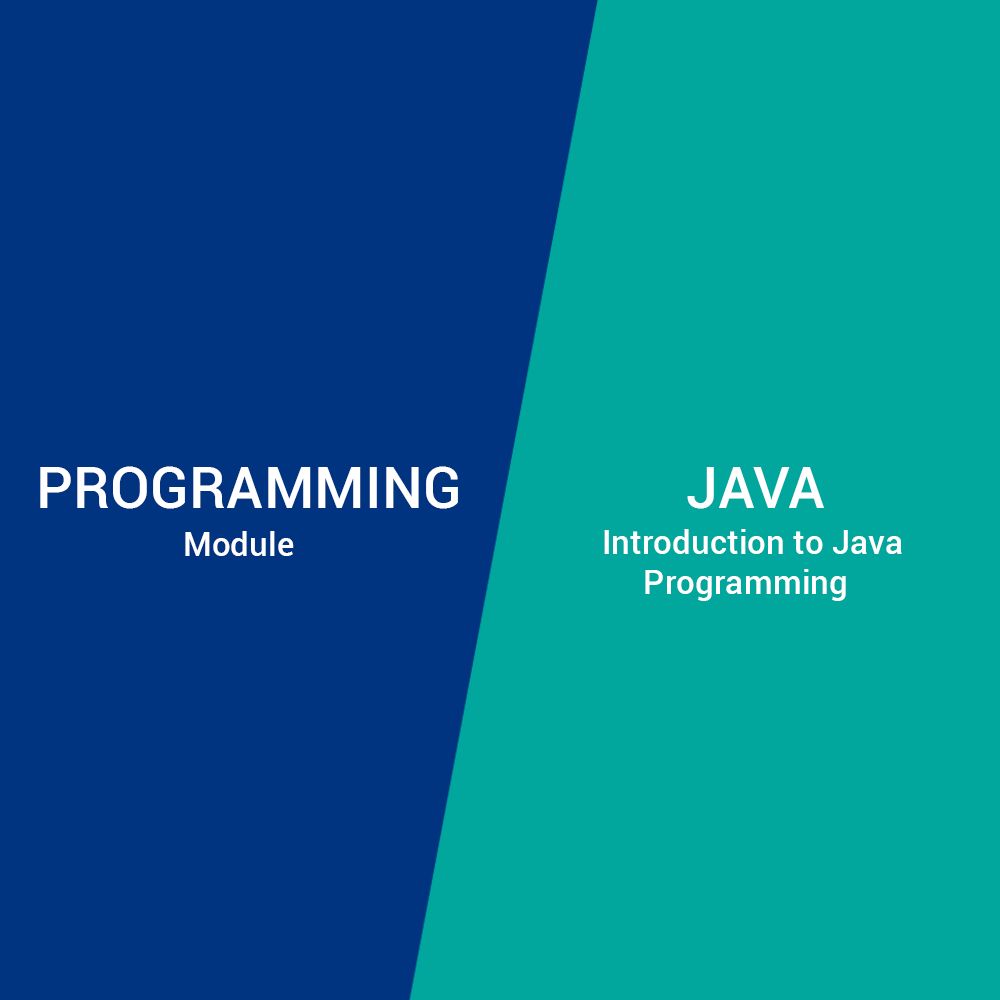 PROGRAMMING
Module

JAVA
Introduction to Java Programming